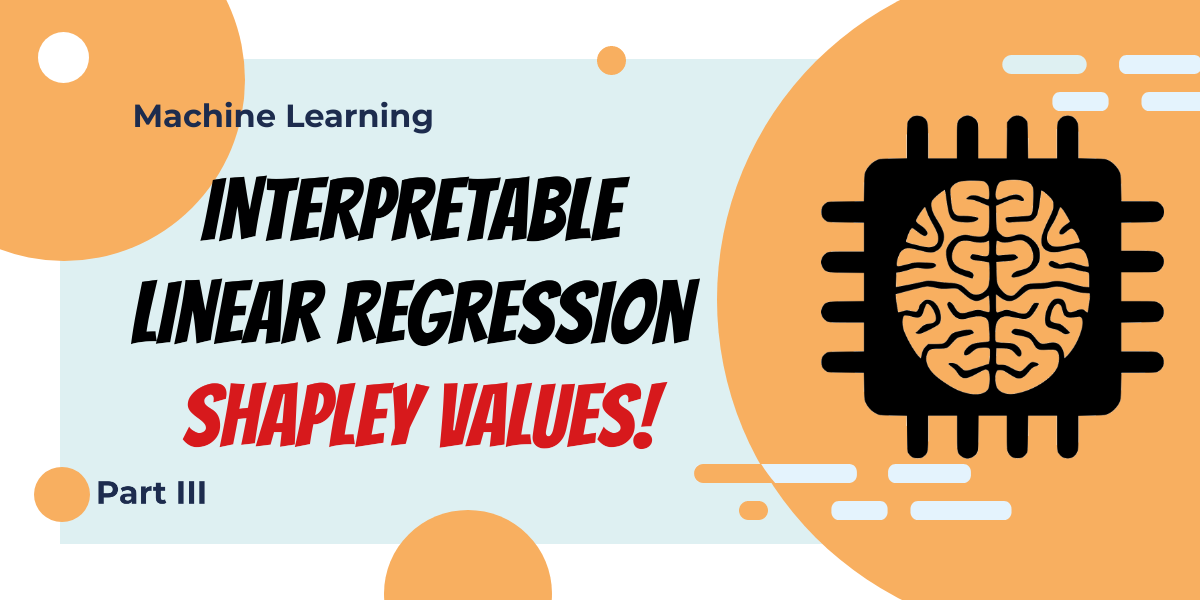 Machine Learning

INTERPRETABLE LINEAR REGRESSION

SHAPLEY VALUES!

Part III